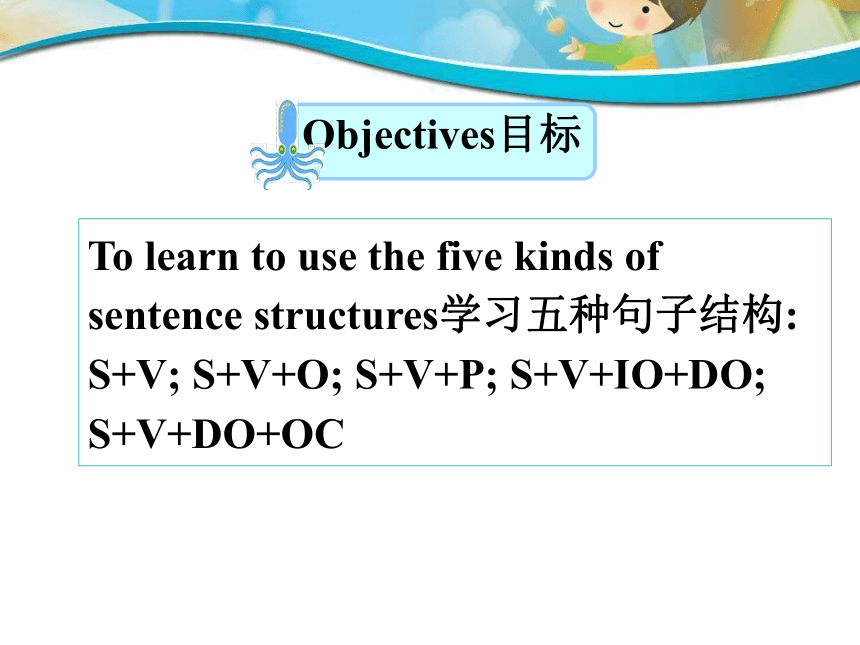 Objectives目标

To learn to use the five kinds of sentence structures学习五种句子结构: S+V; S+V+O; S+V+P; S+V+IO+DO; S+V+DO+OC